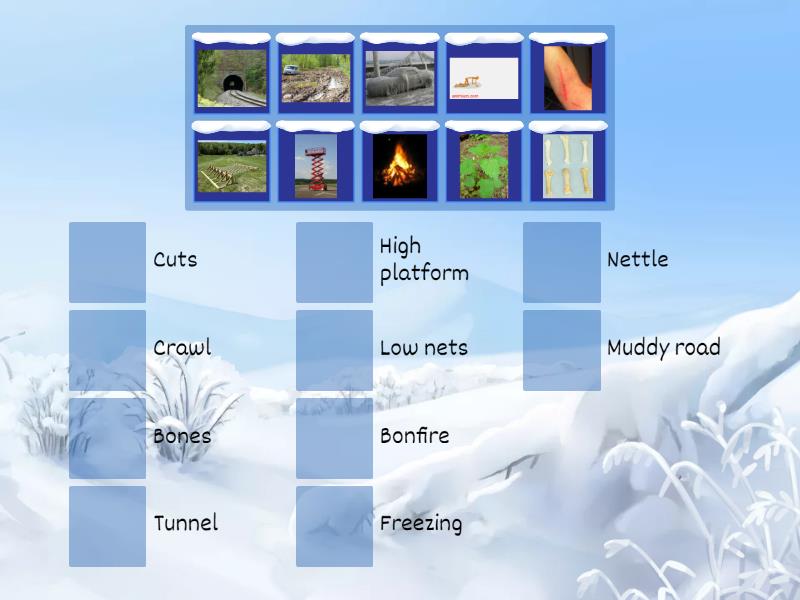 Cuts

Crawl

Bones

Tunnel

High platform

Low nets

Bonfire

Freezing

Nettle

Muddy road